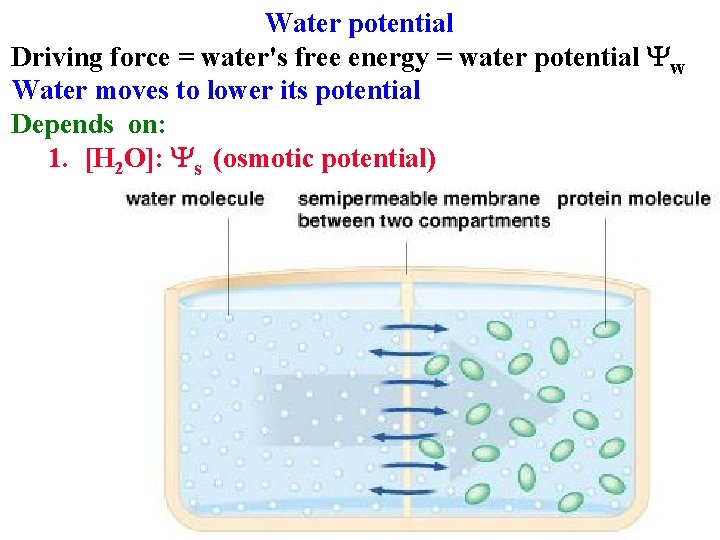 Water potential

Driving force = water's free energy = water potential $\Psi_w$

Water moves to lower its potential

Depends on:

1. $[H_2O]$: $\Psi_s$ (osmotic potential)

water molecule

semipermeable membrane between two compartments

protein molecule